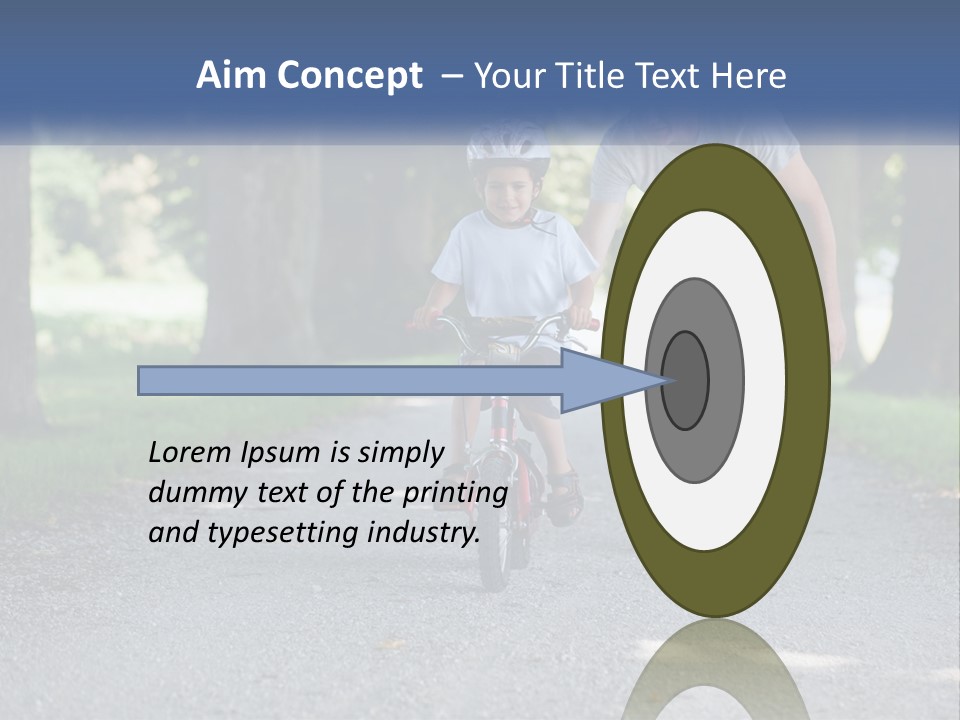 Aim Concept – Your Title Text Here

Lorem Ipsum is simply dummy text of the printing and typesetting industry.